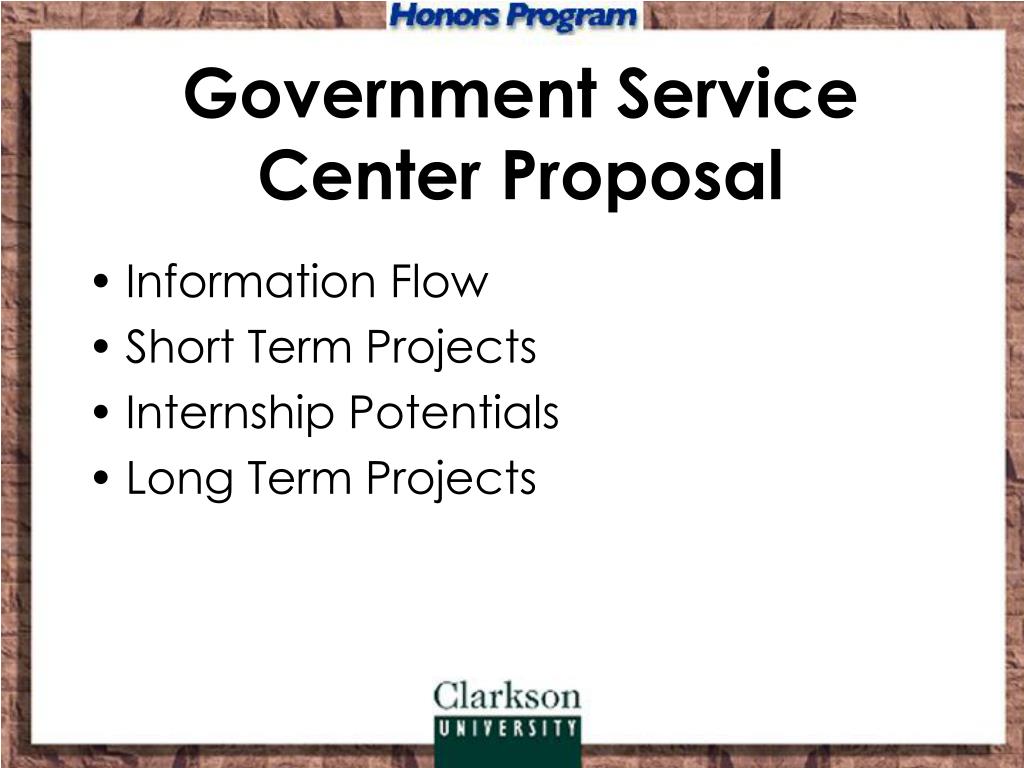 Honors Program

Government Service Center Proposal

• Information Flow
• Short Term Projects
• Internship Potentials
• Long Term Projects

Clarkson
UNIVERSITY